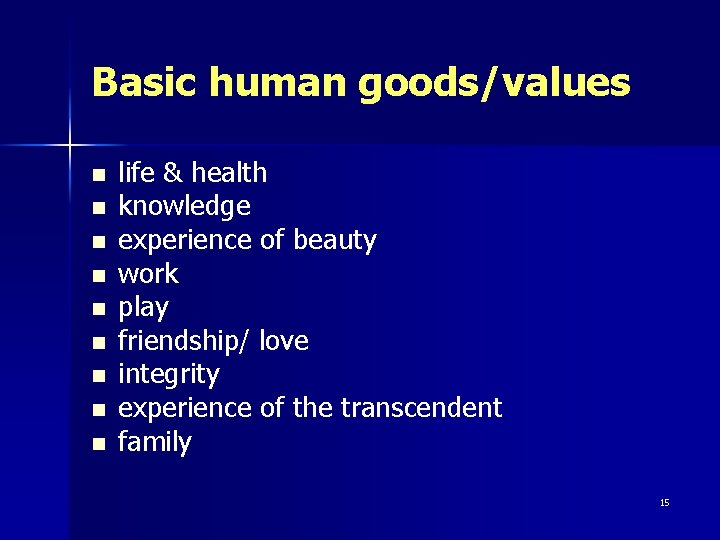 Basic human goods/values

- life & health
- knowledge
- experience of beauty
- work
- play
- friendship/ love
- integrity
- experience of the transcendent
- family

15